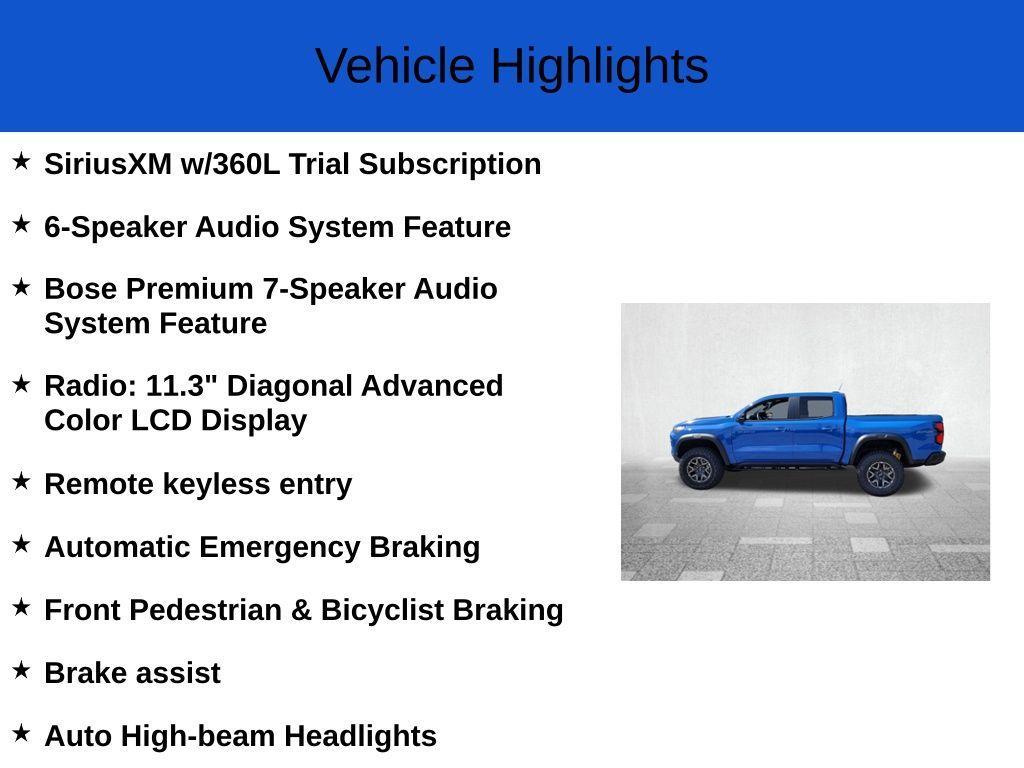 Vehicle Highlights

★ SiriusXM w/360L Trial Subscription

★ 6-Speaker Audio System Feature

★ Bose Premium 7-Speaker Audio System Feature

★ Radio: 11.3" Diagonal Advanced Color LCD Display

★ Remote keyless entry

★ Automatic Emergency Braking

★ Front Pedestrian & Bicyclist Braking

★ Brake assist

★ Auto High-beam Headlights